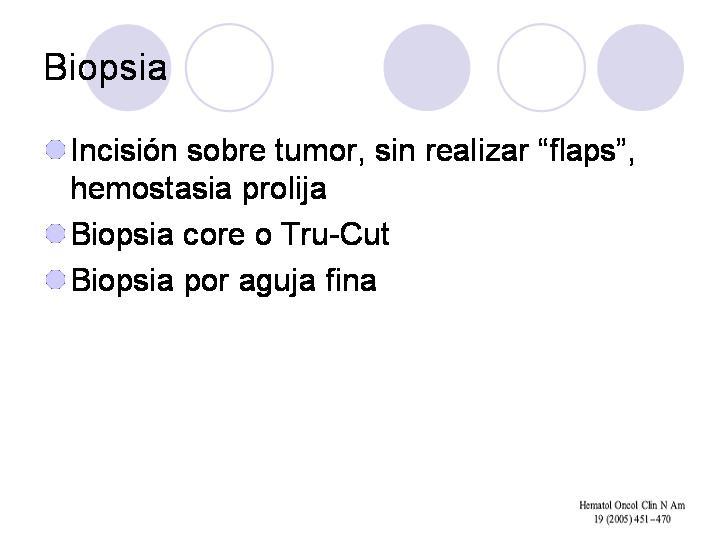 Biopsia

Incisión sobre tumor, sin realizar “flaps”, hemostasia prolija

Biopsia core o Tru-Cut

Biopsia por aguja fina

Hematol Oncol Clin N Am
19 (2005) 451–470